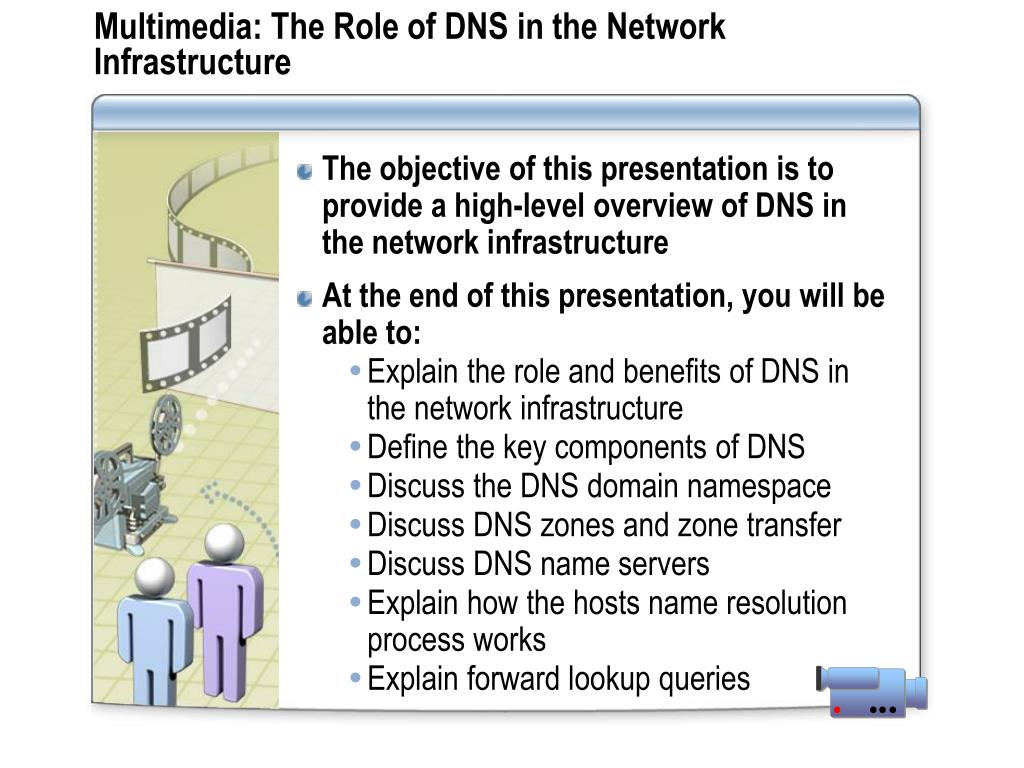 Multimedia: The Role of DNS in the Network Infrastructure

The objective of this presentation is to provide a high-level overview of DNS in the network infrastructure

At the end of this presentation, you will be able to:

Explain the role and benefits of DNS in the network infrastructure

Define the key components of DNS

Discuss the DNS domain namespace

Discuss DNS zones and zone transfer

Discuss DNS name servers

Explain how the hosts name resolution process works

Explain forward lookup queries